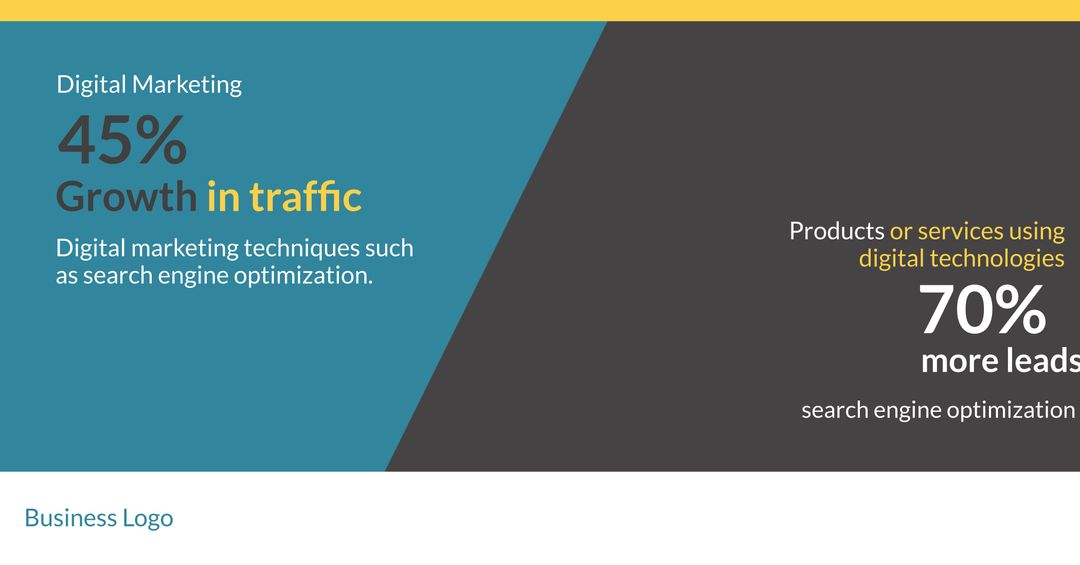 Digital Marketing

45%

Growth in traffic

Digital marketing techniques such as search engine optimization.

Products or services using digital technologies

70%

more leads

search engine optimization

Business Logo